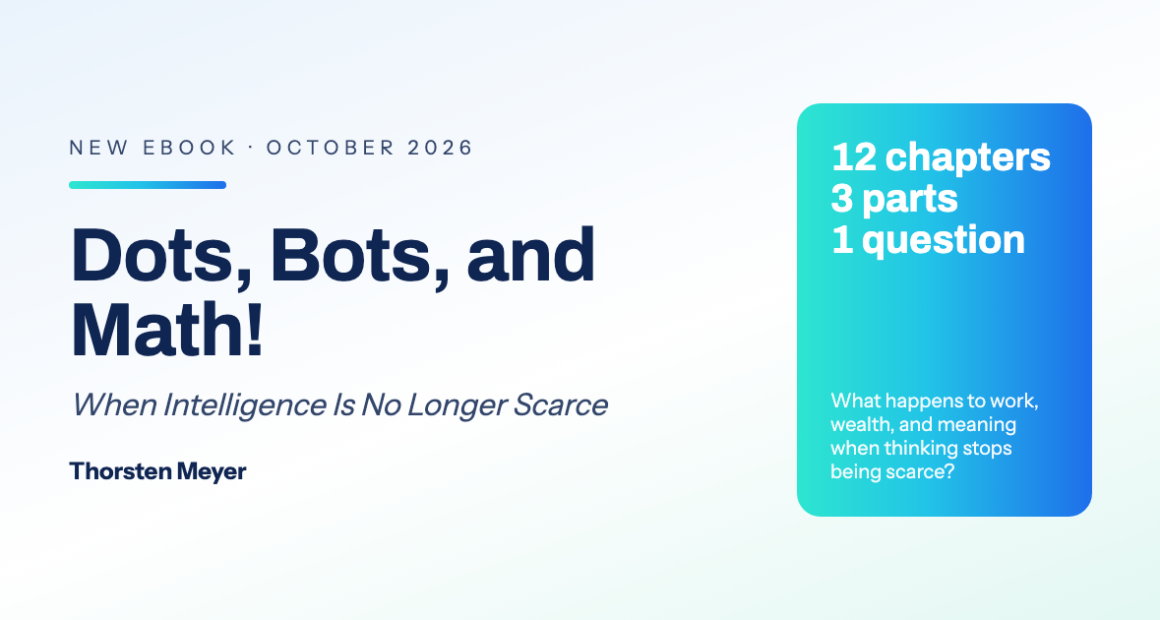 NEW EBOOK · OCTOBER 2026

Dots, Bots, and Math!

When Intelligence Is No Longer Scarce

Thorsten Meyer

12 chapters
3 parts
1 question

What happens to work, wealth, and meaning when thinking stops being scarce?